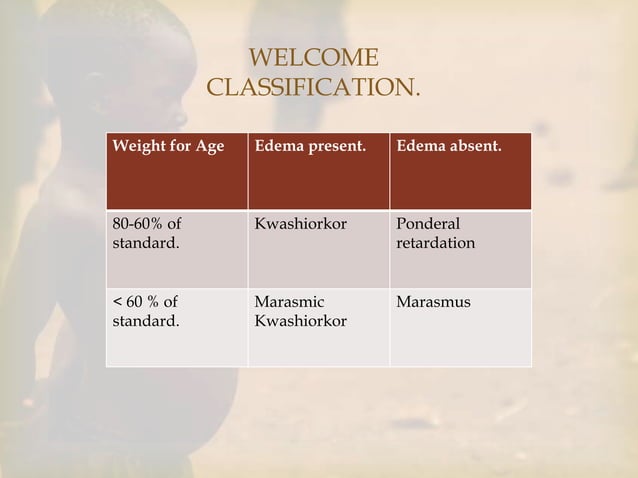 WELCOME CLASSIFICATION.

| Weight for Age | Edema present. | Edema absent. |
|---|---|---|
| 80-60% of standard. | Kwashiorkor | Ponderal retardation |
| < 60 % of standard. | Marasmic Kwashiorkor | Marasmus |